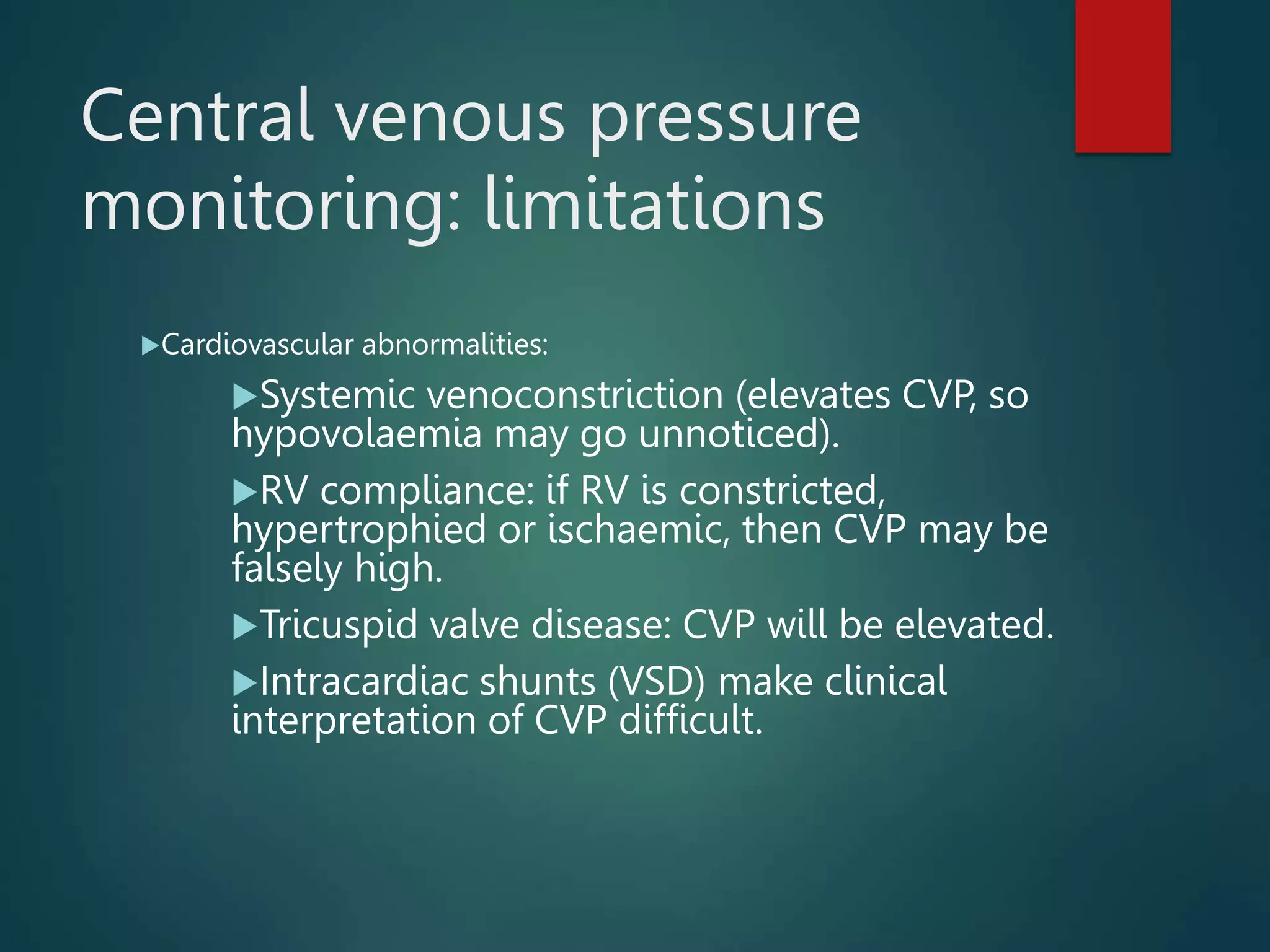 Central venous pressure monitoring: limitations

▶Cardiovascular abnormalities:

▶Systemic venoconstriction (elevates CVP, so hypovolaemia may go unnoticed).

▶RV compliance: if RV is constricted, hypertrophied or ischaemic, then CVP may be falsely high.

▶Tricuspid valve disease: CVP will be elevated.

▶Intracardiac shunts (VSD) make clinical interpretation of CVP difficult.